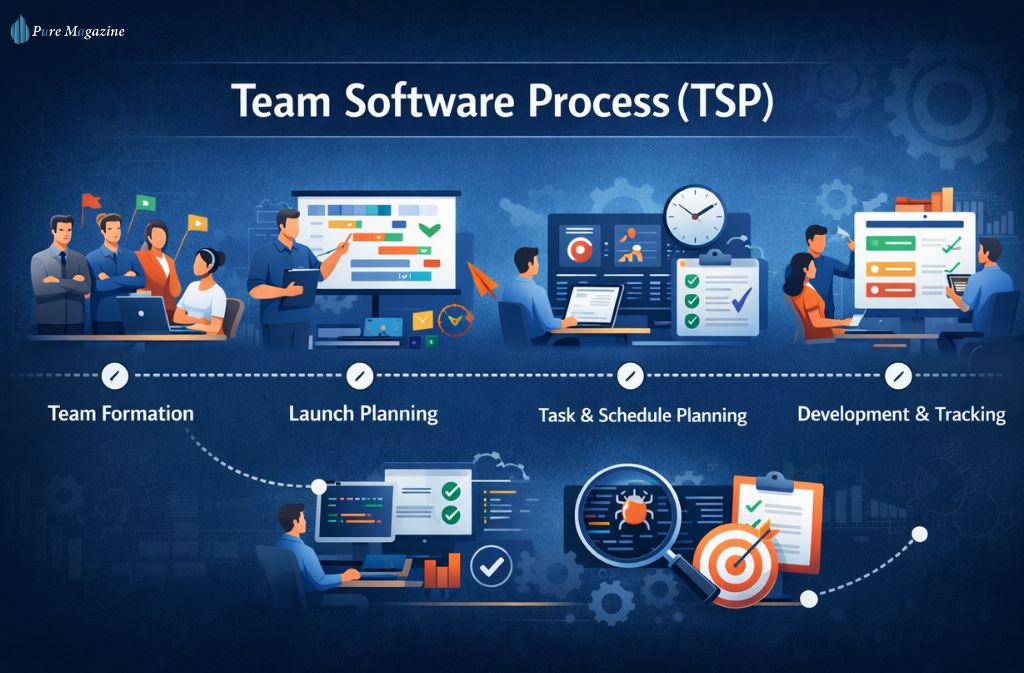 Pure Magazine

Team Software Process (TSP)

Team Formation

Launch Planning

Task & Schedule Planning

Development & Tracking